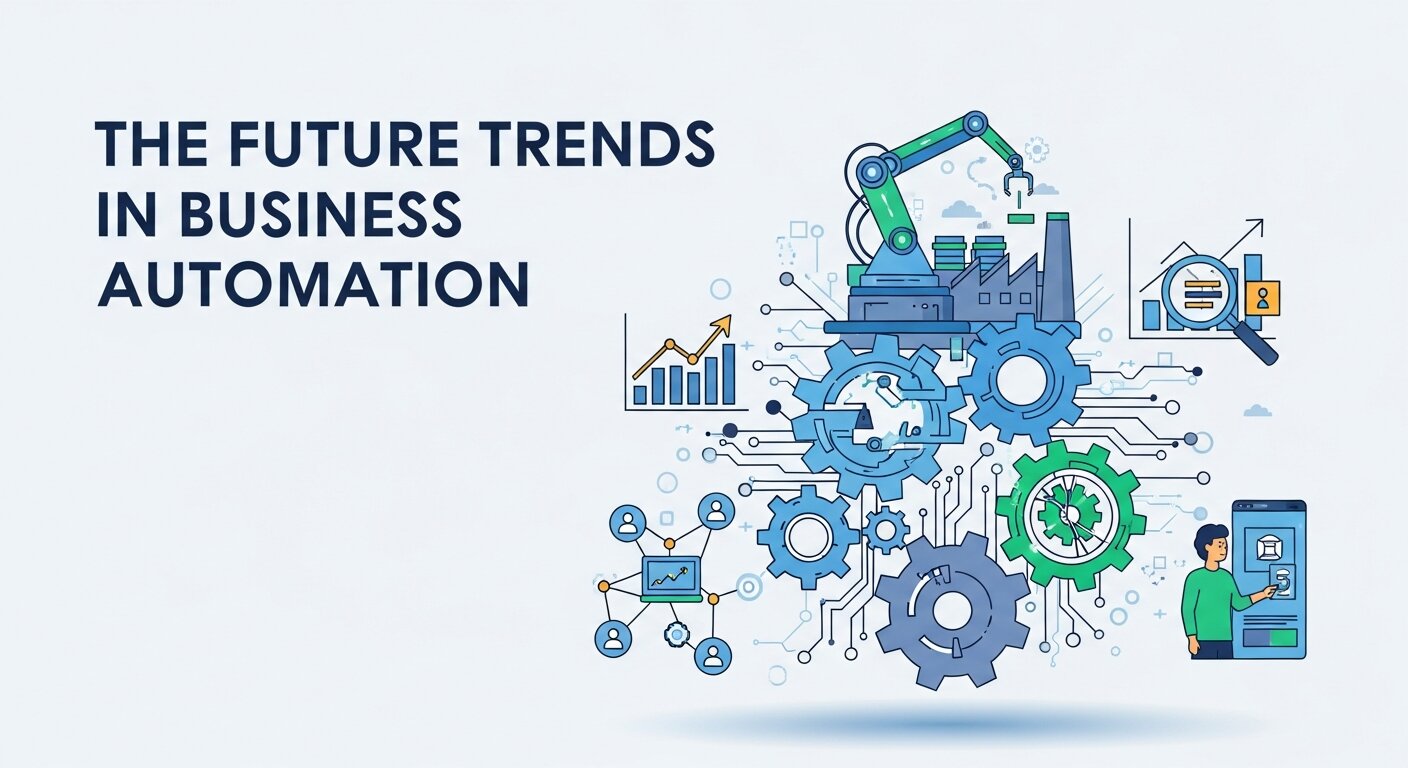 THE FUTURE TRENDS IN BUSINESS AUTOMATION